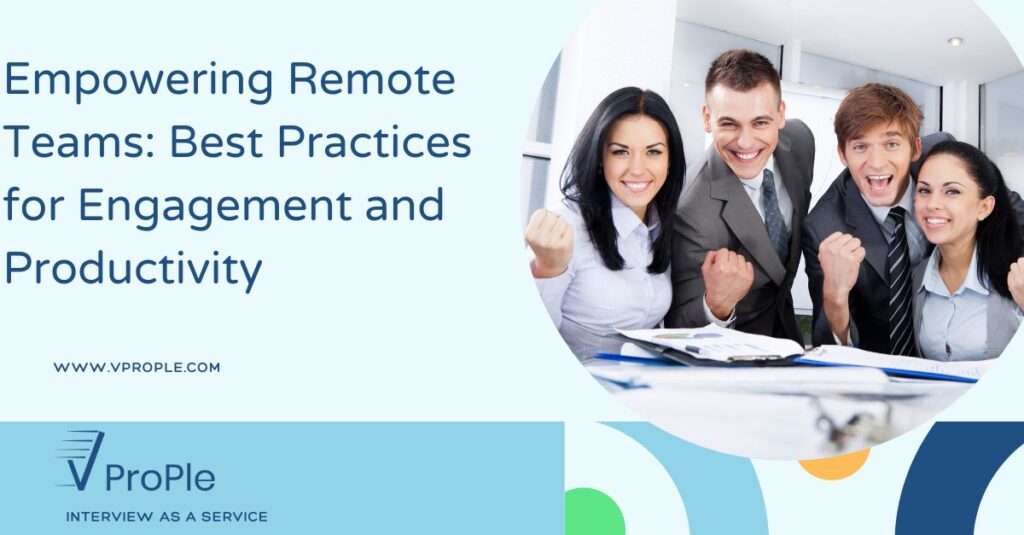 Empowering Remote Teams: Best Practices for Engagement and Productivity

WWW.VPROPLE.COM

V ProPle

INTERVIEW AS A SERVICE